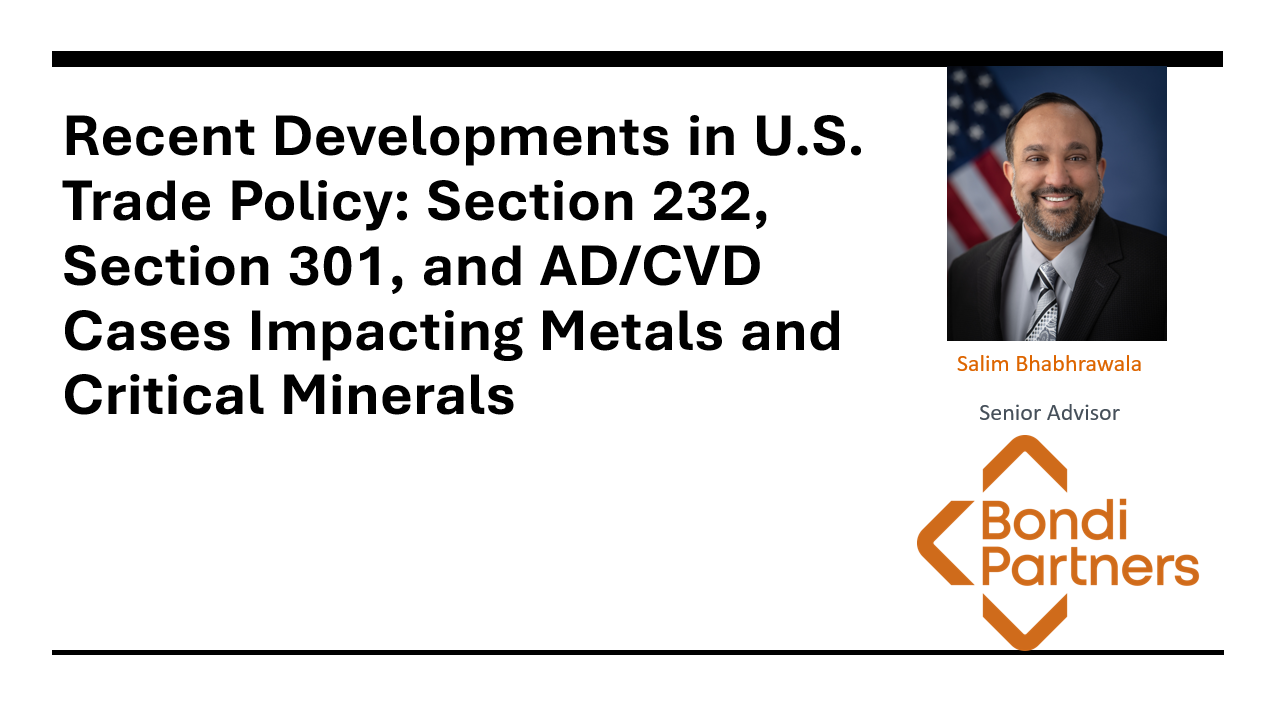 Recent Developments in U.S. Trade Policy: Section 232, Section 301, and AD/CVD Cases Impacting Metals and Critical Minerals

Salim Bhabhrawala

Senior Advisor

Bondi Partners